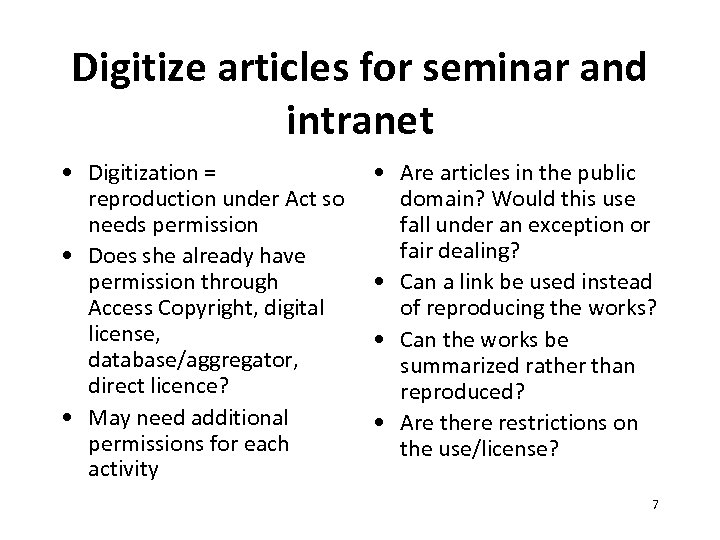 Digitize articles for seminar and intranet

• Digitization = reproduction under Act so needs permission
• Does she already have permission through Access Copyright, digital license, database/aggregator, direct licence?
• May need additional permissions for each activity

• Are articles in the public domain? Would this use fall under an exception or fair dealing?
• Can a link be used instead of reproducing the works?
• Can the works be summarized rather than reproduced?
• Are there restrictions on the use/license?

7